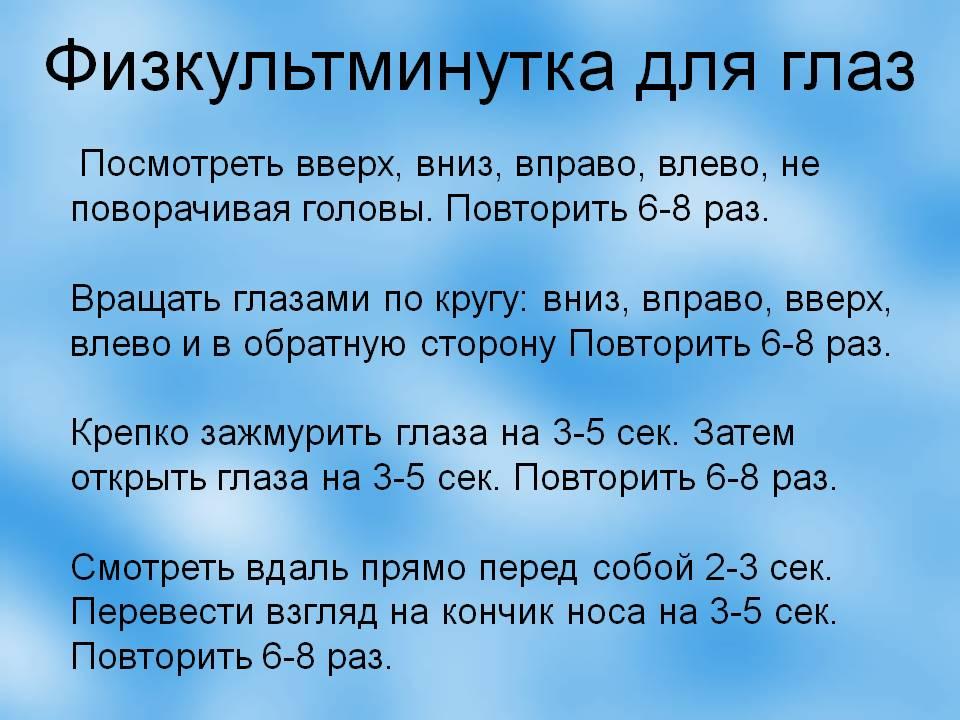 Физкультминутка для глаз

Посмотреть вверх, вниз, вправо, влево, не поворачивая головы. Повторить 6-8 раз.

Вращать глазами по кругу: вниз, вправо, вверх, влево и в обратную сторону Повторить 6-8 раз.

Крепко зажмурить глаза на 3-5 сек. Затем открыть глаза на 3-5 сек. Повторить 6-8 раз.

Смотреть вдаль прямо перед собой 2-3 сек. Перевести взгляд на кончик носа на 3-5 сек. Повторить 6-8 раз.